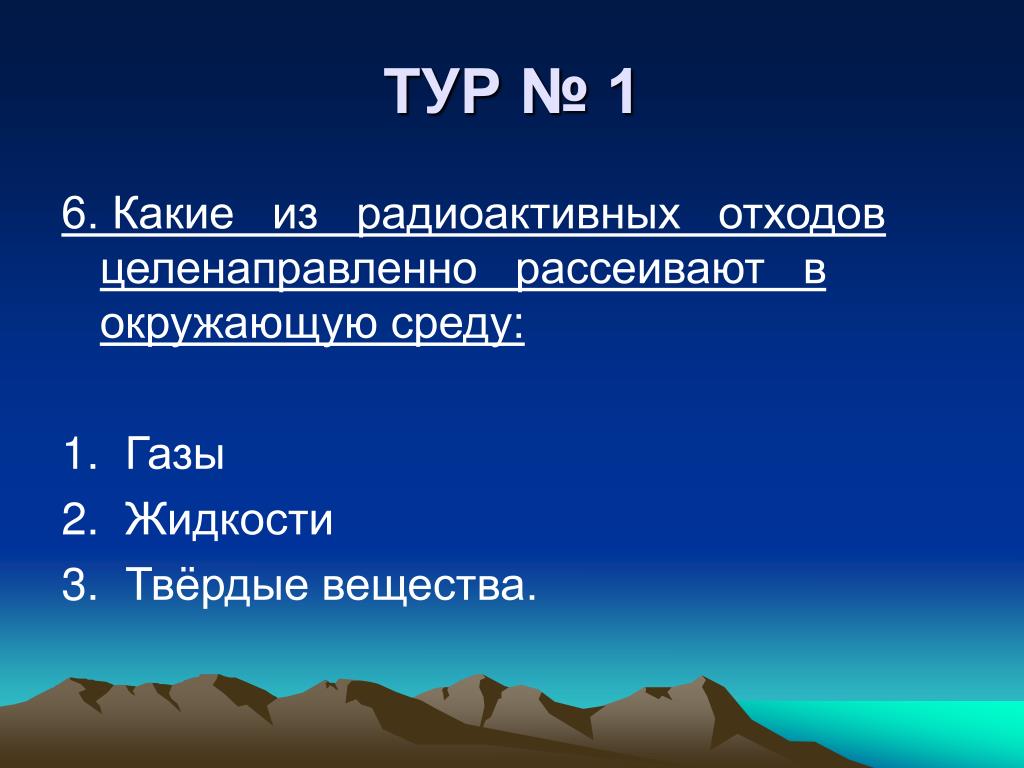 ТУР № 1

6. Какие из радиоактивных отходов целенаправленно рассеивают в окружающую среду:

1. Газы
2. Жидкости
3. Твёрдые вещества.